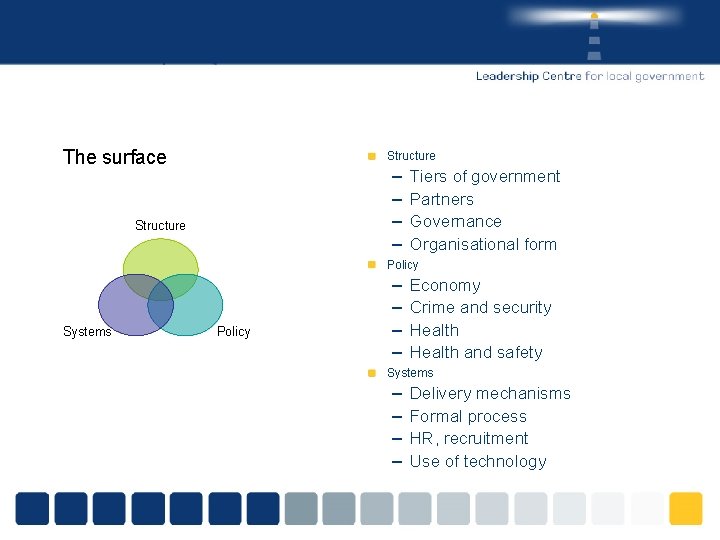 Leadership Centre for local government

The surface

Structure

Systems

Policy

- Structure
  – Tiers of government
  – Partners
  – Governance
  – Organisational form
- Policy
  – Economy
  – Crime and security
  – Health
  – Health and safety
- Systems
  – Delivery mechanisms
  – Formal process
  – HR, recruitment
  – Use of technology